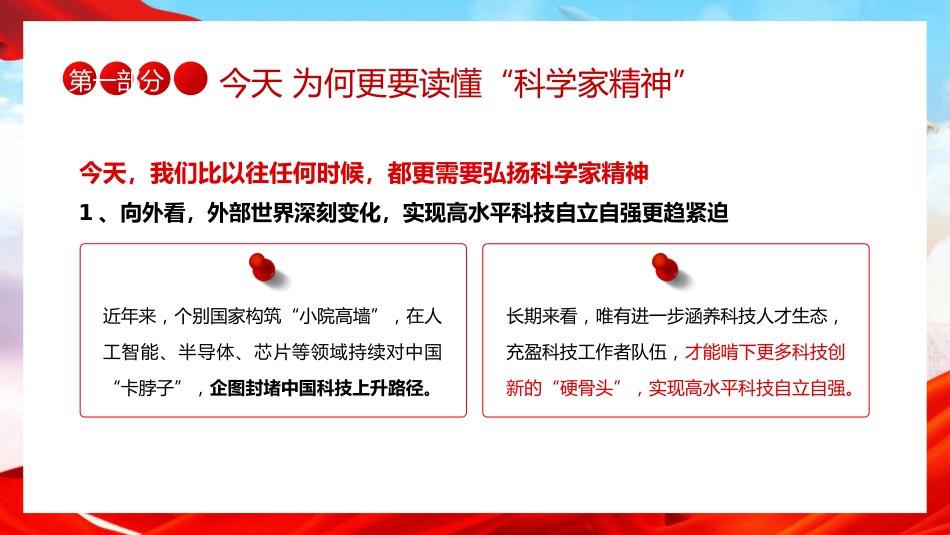 第一部分 今天 为何更要读懂“科学家精神”

今天，我们比以往任何时候，都更需要弘扬科学家精神

1、向外看，外部世界深刻变化，实现高水平科技自立自强更趋紧迫

近年来，个别国家构筑“小院高墙”，在人工智能、半导体、芯片等领域持续对中国“卡脖子”，企图封堵中国科技上升路径。

长期来看，唯有进一步涵养科技人才生态，充盈科技工作者队伍，才能啃下更多科技创新的“硬骨头”，实现高水平科技自立自强。